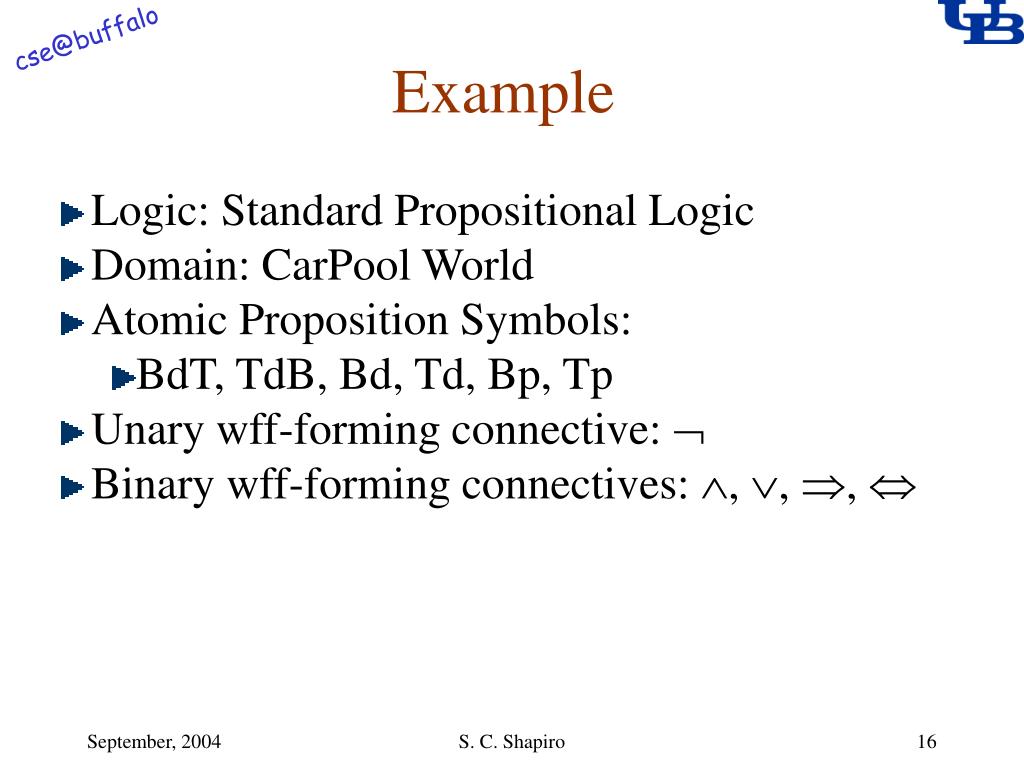 cse@buffalo

UB

Example

Logic: Standard Propositional Logic
Domain: CarPool World
Atomic Proposition Symbols:
BdT, TdB, Bd, Td, Bp, Tp
Unary wff-forming connective: $\neg$
Binary wff-forming connectives: $\wedge$, $\vee$, $\Rightarrow$, $\Leftrightarrow$

September, 2004 S. C. Shapiro 16